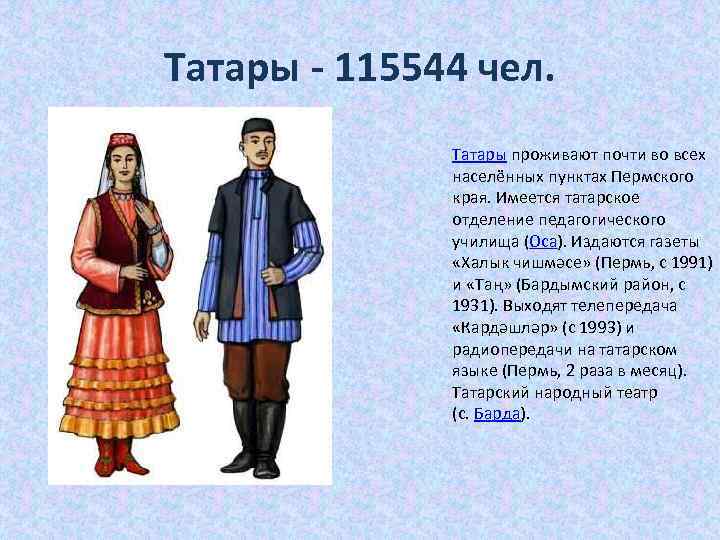 Татары - 115544 чел.

Татары проживают почти во всех населённых пунктах Пермского края. Имеется татарское отделение педагогического училища (Оса). Издаются газеты «Халык чишмәсе» (Пермь, с 1991) и «Таң» (Бардымский район, с 1931). Выходят телепередача «Кардәшләр» (с 1993) и радиопередачи на татарском языке (Пермь, 2 раза в месяц). Татарский народный театр (с. Барда).